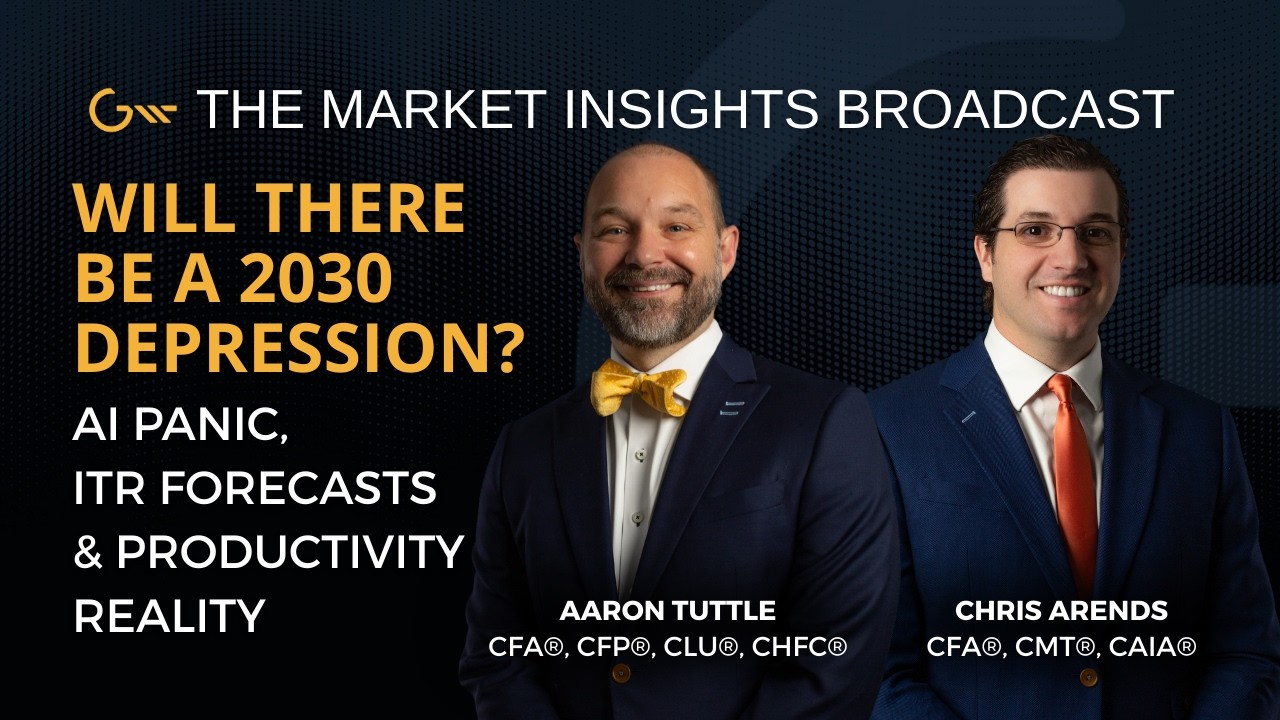 THE MARKET INSIGHTS BROADCAST

WILL THERE BE A 2030 DEPRESSION?

AI PANIC, ITR FORECASTS & PRODUCTIVITY REALITY

AARON TUTTLE
CFA®, CFP®, CLU®, CHFC®

CHRIS ARENDS
CFA®, CMT®, CAIA®